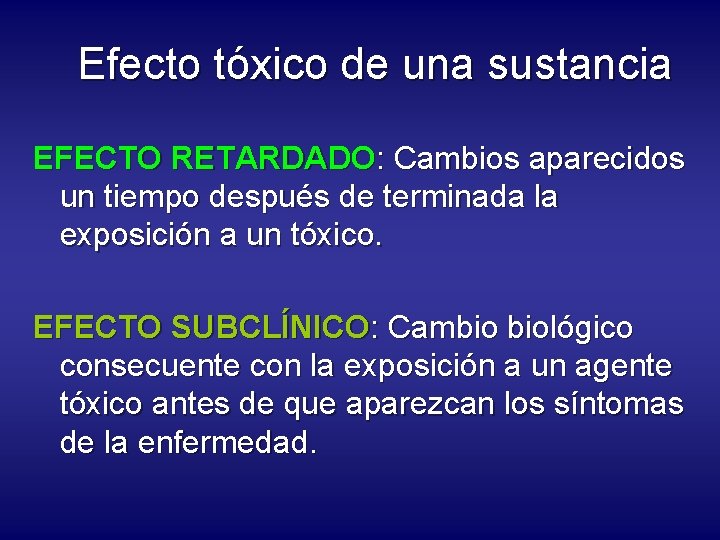 Efecto tóxico de una sustancia

EFECTO RETARDADO: Cambios aparecidos un tiempo después de terminada la exposición a un tóxico.

EFECTO SUBCLÍNICO: Cambio biológico consecuente con la exposición a un agente tóxico antes de que aparezcan los síntomas de la enfermedad.